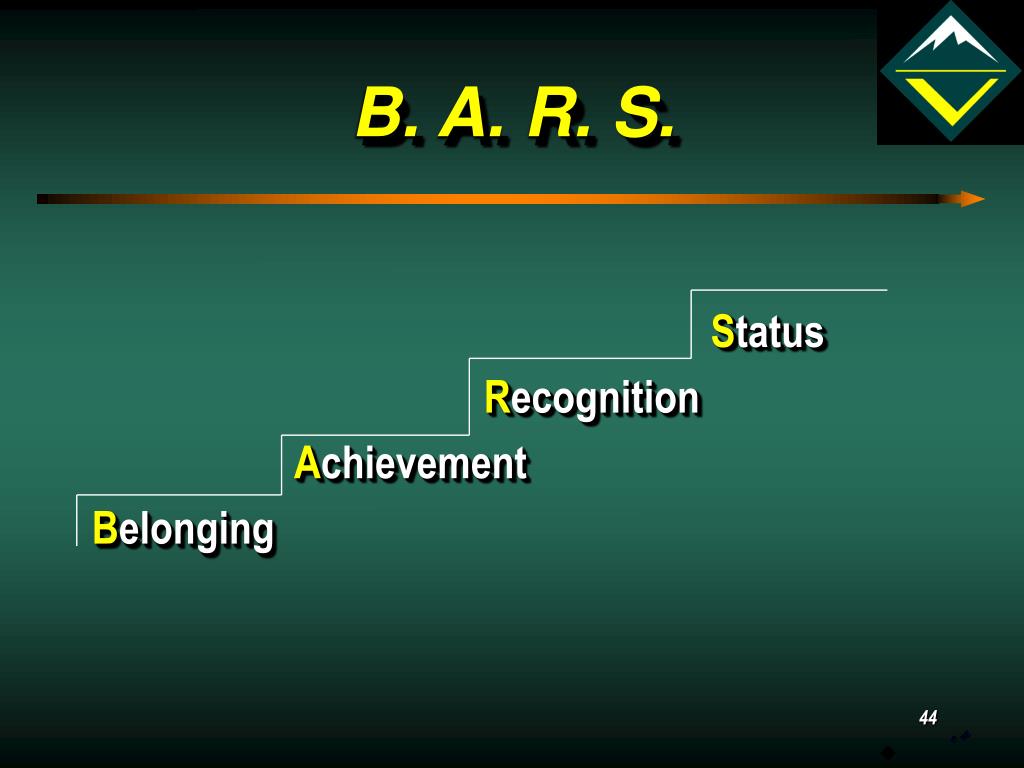 B. A. R. S.

Status

Recognition

Achievement

Belonging

44